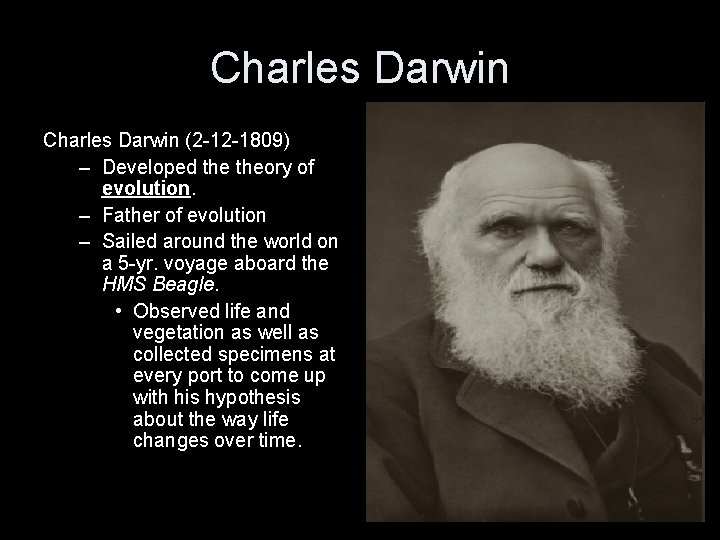 Charles Darwin

Charles Darwin (2-12-1809)
– Developed the theory of evolution.
– Father of evolution
– Sailed around the world on a 5-yr. voyage aboard the HMS Beagle.
• Observed life and vegetation as well as collected specimens at every port to come up with his hypothesis about the way life changes over time.